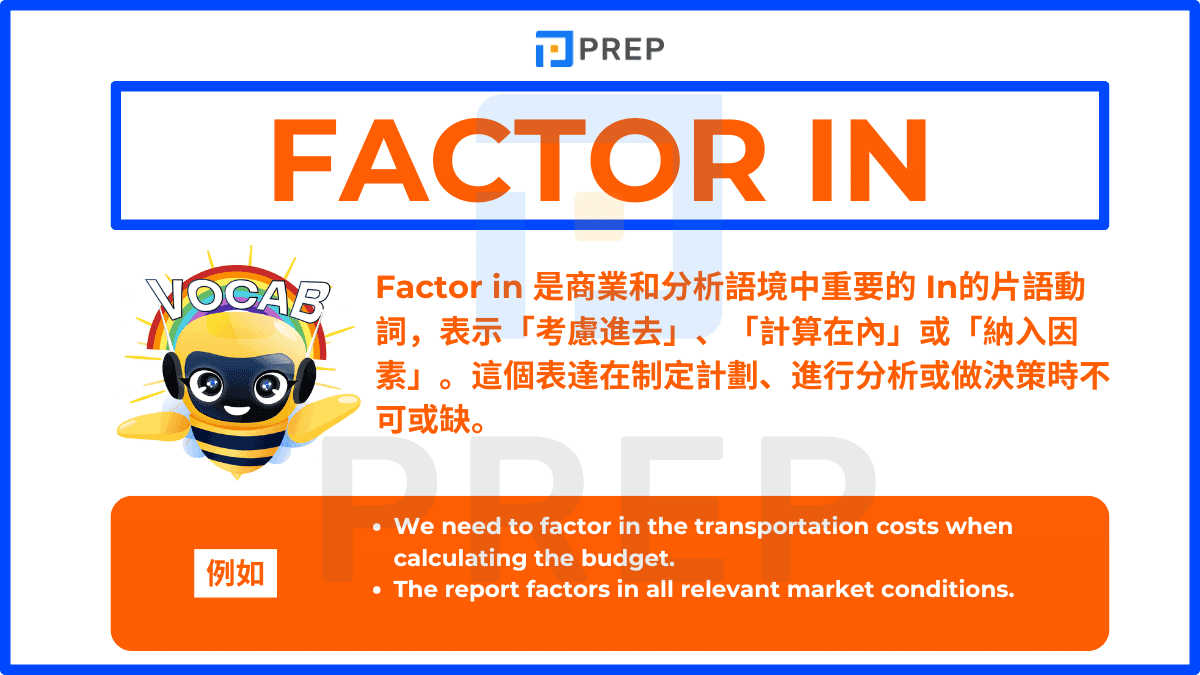 PREP

FACTOR IN

VOCAB

Factor in 是商業和分析語境中重要的 In的片語動詞，表示「考慮進去」、「計算在內」或「納入因素」。這個表達在制定計劃、進行分析或做決策時不可或缺。

例如

- We need to factor in the transportation costs when calculating the budget.
- The report factors in all relevant market conditions.

PREP